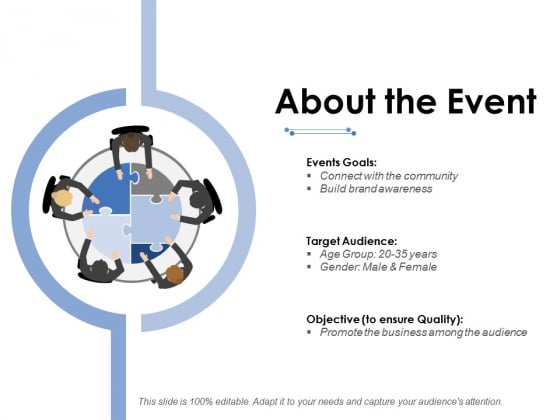 About the Event

Events Goals:
▪ Connect with the community
▪ Build brand awareness

Target Audience:
▪ Age Group: 20-35 years
▪ Gender: Male & Female

Objective (to ensure Quality):
▪ Promote the business among the audience

This slide is 100% editable. Adapt it to your needs and capture your audience's attention.